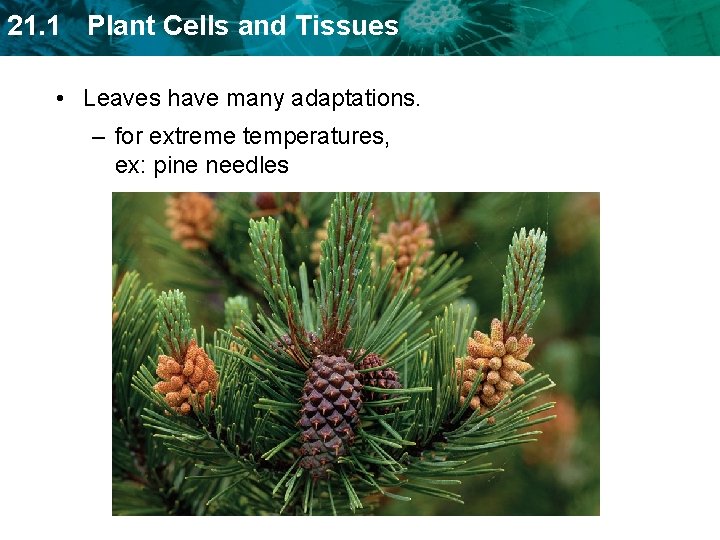 21.1 Plant Cells and Tissues

• Leaves have many adaptations.

– for extreme temperatures, ex: pine needles